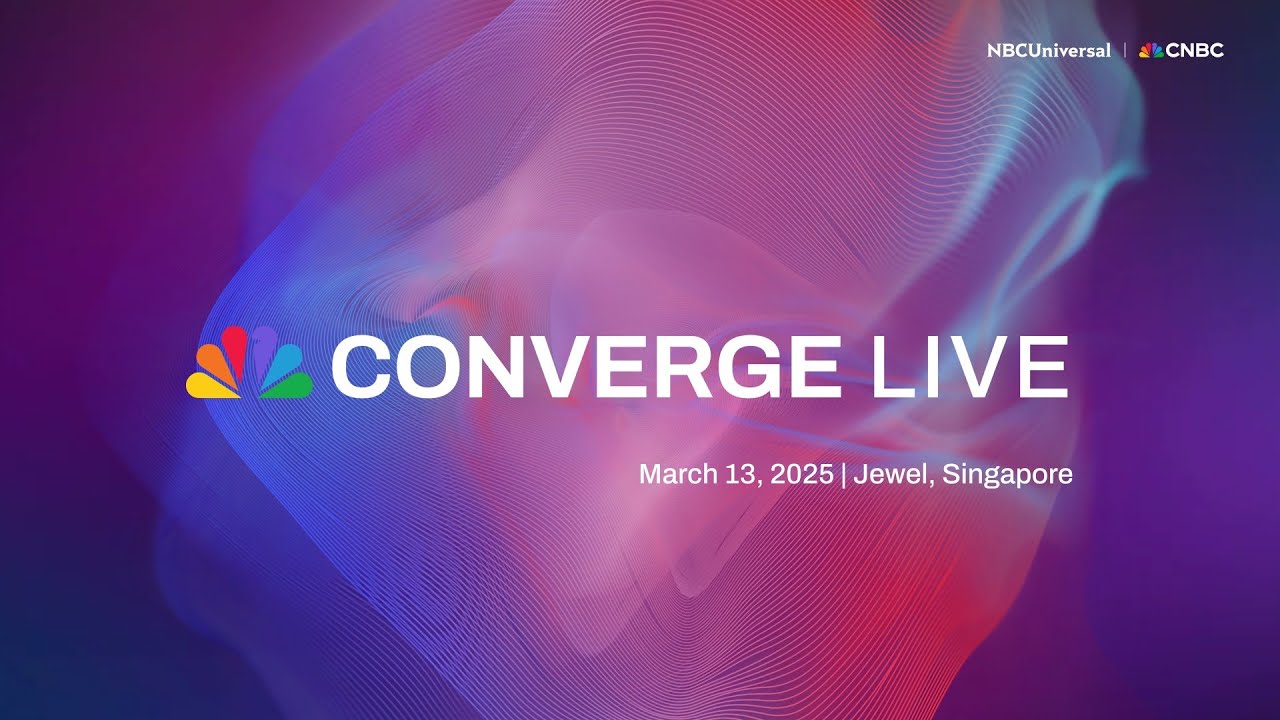 NBCUniversal | CNBC

CONVERGE LIVE

March 13, 2025 | Jewel, Singapore